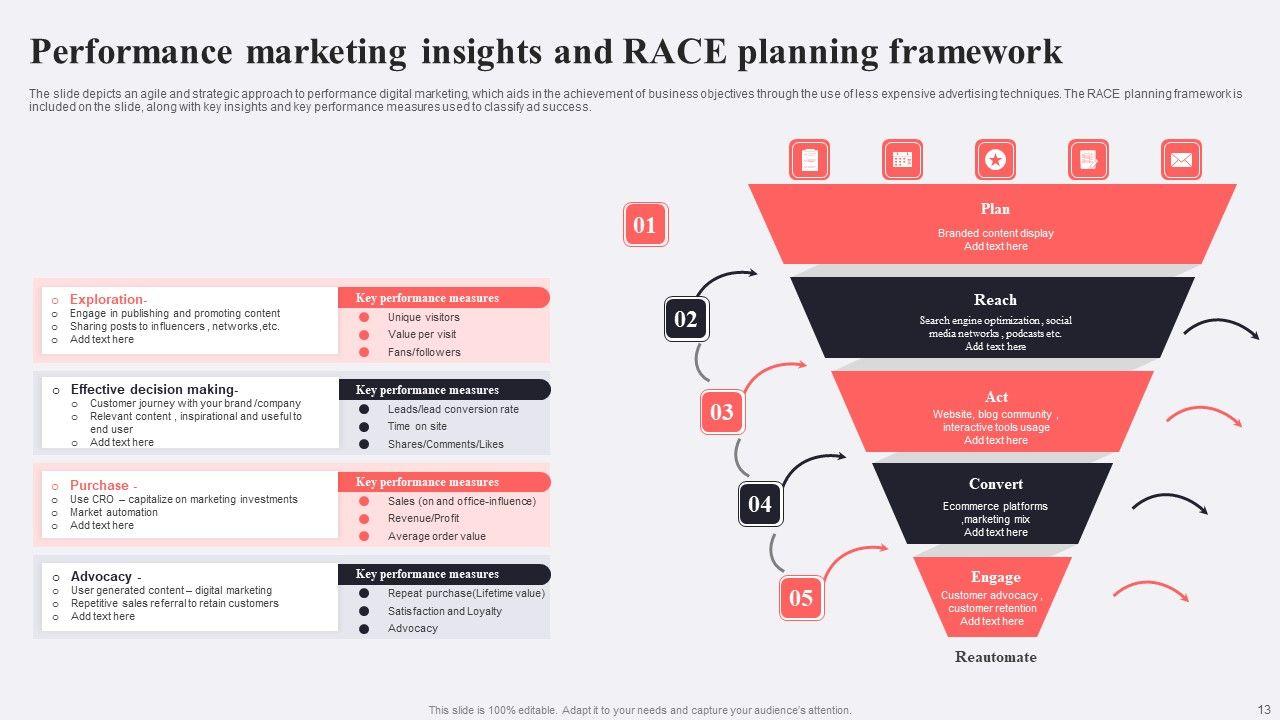 Performance marketing insights and RACE planning framework

The slide depicts an agile and strategic approach to performance digital marketing, which aids in the achievement of business objectives through the use of less expensive advertising techniques. The RACE planning framework is included on the slide, along with key insights and key performance measures used to classify ad success.

o Exploration-
o Engage in publishing and promoting content
o Sharing posts to influencers , networks ,etc.
o Add text here

Key performance measures
Unique visitors
Value per visit
Fans/followers

o Effective decision making-
o Customer journey with your brand /company
o Relevant content , inspirational and useful to end user
o Add text here

Key performance measures
Leads/lead conversion rate
Time on site
Shares/Comments/Likes

o Purchase -
o Use CRO – capitalize on marketing investments
o Market automation
o Add text here

Key performance measures
Sales (on and office-influence)
Revenue/Profit
Average order value

o Advocacy -
o User generated content – digital marketing
o Repetitive sales referral to retain customers
o Add text here

Key performance measures
Repeat purchase(Lifetime value)
Satisfaction and Loyalty
Advocacy

01
Plan
Branded content display
Add text here

02
Reach
Search engine optimization , social media networks , podcasts etc.
Add text here

03
Act
Website, blog community , interactive tools usage
Add text here

04
Convert
Ecommerce platforms ,marketing mix
Add text here

05
Engage
Customer advocacy , customer retention
Add text here

Reautomate

This slide is 100% editable. Adapt it to your needs and capture your audience's attention.

13